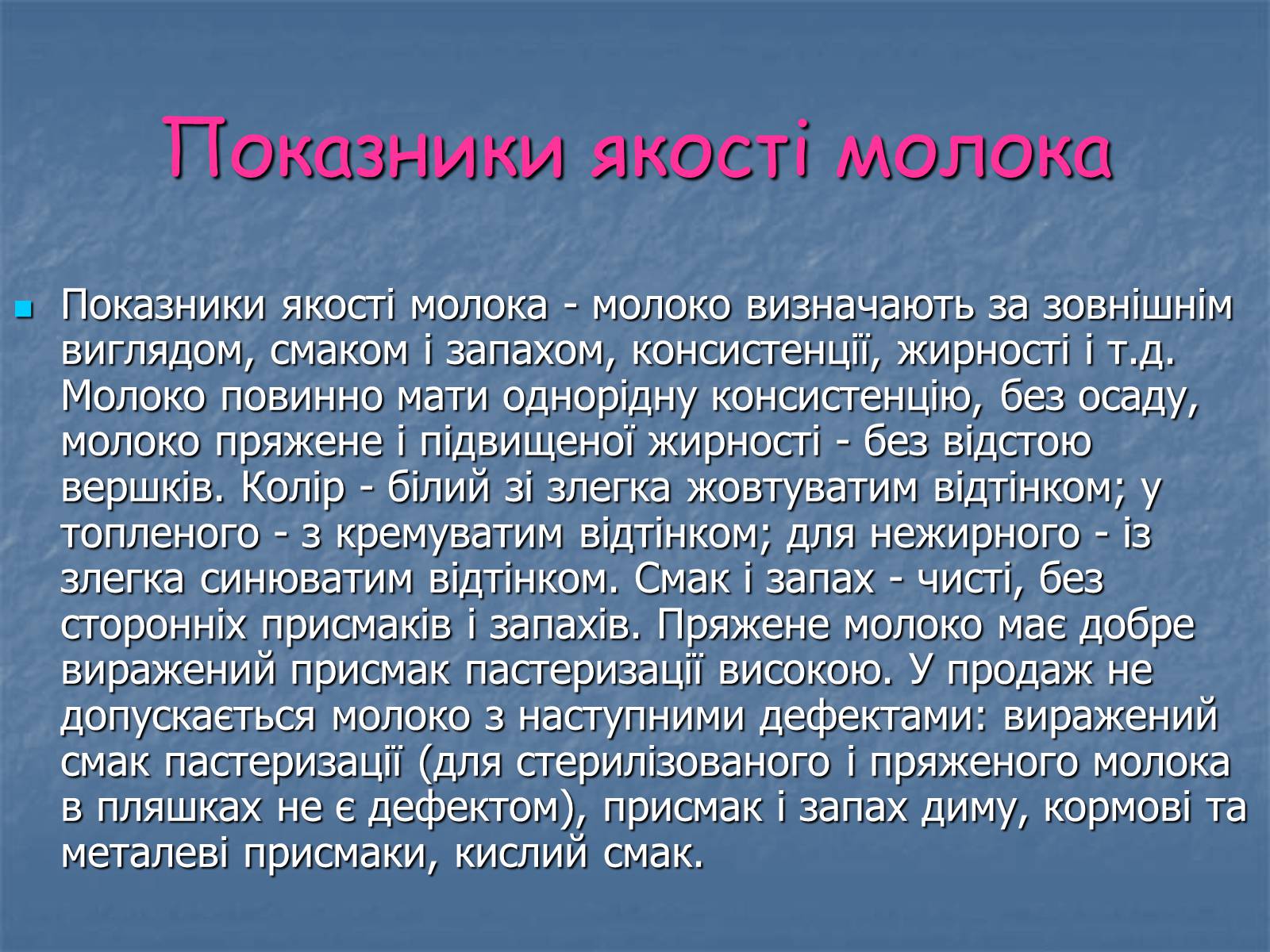 Показники якості молока

Показники якості молока - молоко визначають за зовнішнім виглядом, смаком і запахом, консистенції, жирності і т.д. Молоко повинно мати однорідну консистенцію, без осаду, молоко пряжене і підвищеної жирності - без відстою вершків. Колір - білий зі злегка жовтуватим відтінком; у топленого - з кремуватим відтінком; для нежирного - із злегка синюватим відтінком. Смак і запах - чисті, без сторонніх присмаків і запахів. Пряжене молоко має добре виражений присмак пастеризації високою. У продаж не допускається молоко з наступними дефектами: виражений смак пастеризації (для стерилізованого і пряженого молока в пляшках не є дефектом), присмак і запах диму, кормові та металеві присмаки, кислий смак.